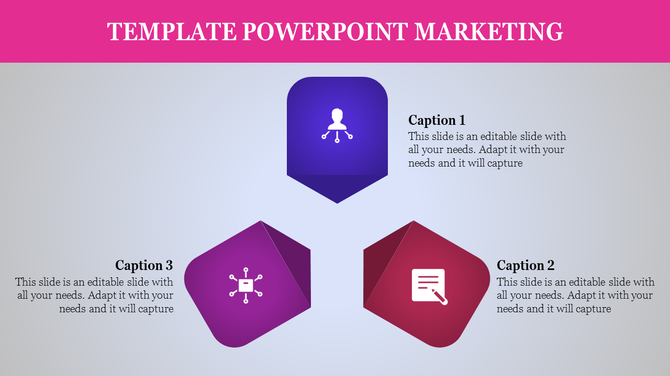 TEMPLATE POWERPOINT MARKETING

Caption 1
This slide is an editable slide with all your needs. Adapt it with your needs and it will capture

Caption 3
This slide is an editable slide with all your needs. Adapt it with your needs and it will capture

Caption 2
This slide is an editable slide with all your needs. Adapt it with your needs and it will capture